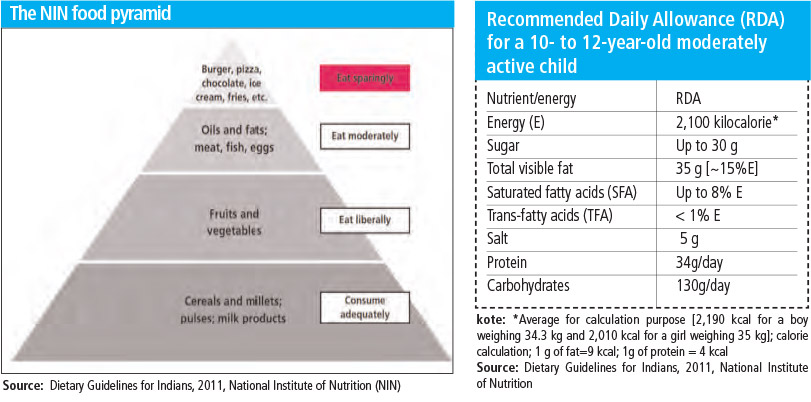 The NIN food pyramid

Burger, pizza, chocolate, ice cream, fries, etc.

Eat sparingly

Oils and fats; meat, fish, eggs

Eat moderately

Fruits and vegetables

Eat liberally

Cereals and millets; pulses; milk products

Consume adequately

Source: Dietary Guidelines for Indians, 2011, National Institute of Nutrition (NIN)

Recommended Daily Allowance (RDA) for a 10- to 12-year-old moderately active child

| Nutrient/energy | RDA |
|---|---|
| Energy (E) | 2,100 kilocalorie* |
| Sugar | Up to 30 g |
| Total visible fat | 35 g [~15%E] |
| Saturated fatty acids (SFA) | Up to 8% E |
| Trans-fatty acids (TFA) | < 1% E |
| Salt | 5 g |
| Protein | 34g/day |
| Carbohydrates | 130g/day |

kote: *Average for calculation purpose [2,190 kcal for a boy weighing 34.3 kg and 2,010 kcal for a girl weighing 35 kg]; calorie calculation; 1 g of fat=9 kcal; 1g of protein = 4 kcal

Source: Dietary Guidelines for Indians, 2011, National Institute of Nutrition